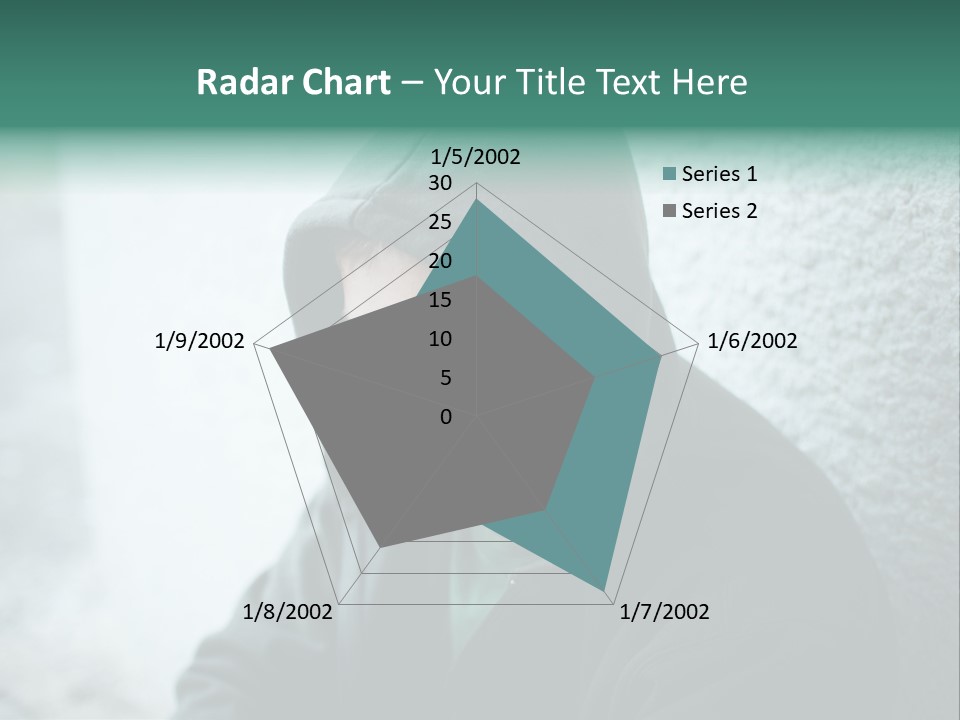 Radar Chart – Your Title Text Here

1/5/2002
30
25
20
15
10
5
0
1/6/2002
1/7/2002
1/8/2002
1/9/2002

Series 1
Series 2